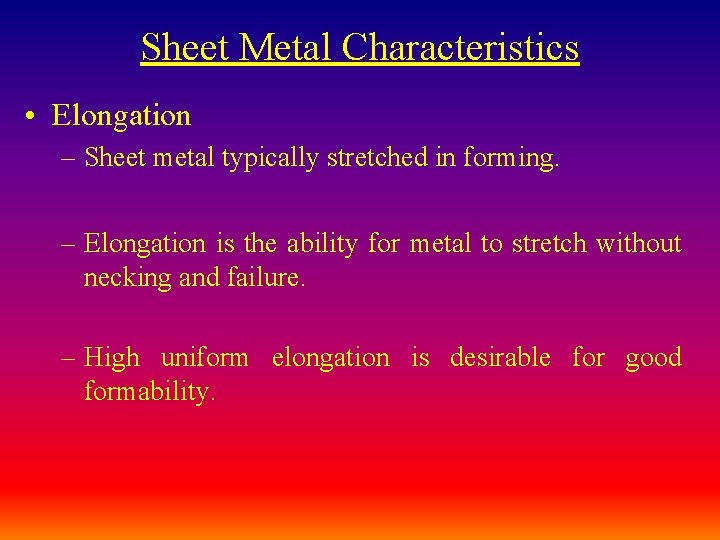 Sheet Metal Characteristics

• Elongation

– Sheet metal typically stretched in forming.

– Elongation is the ability for metal to stretch without necking and failure.

– High uniform elongation is desirable for good formability.